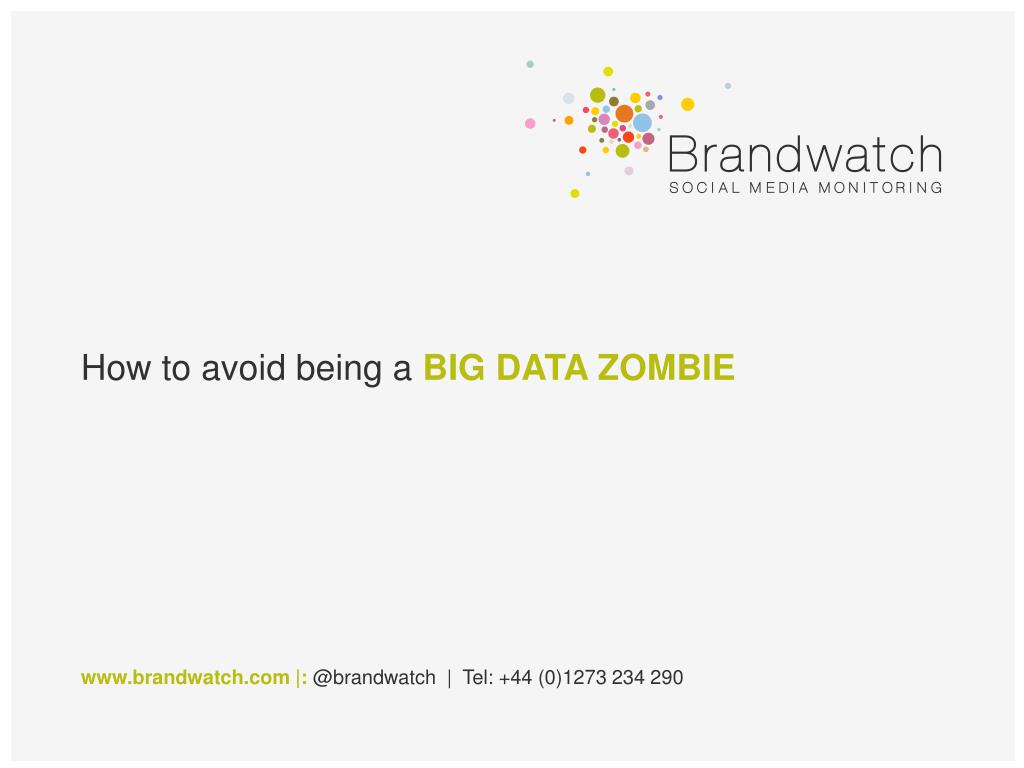 Brandwatch
SOCIAL MEDIA MONITORING

How to avoid being a BIG DATA ZOMBIE

www.brandwatch.com |: @brandwatch | Tel: +44 (0)1273 234 290